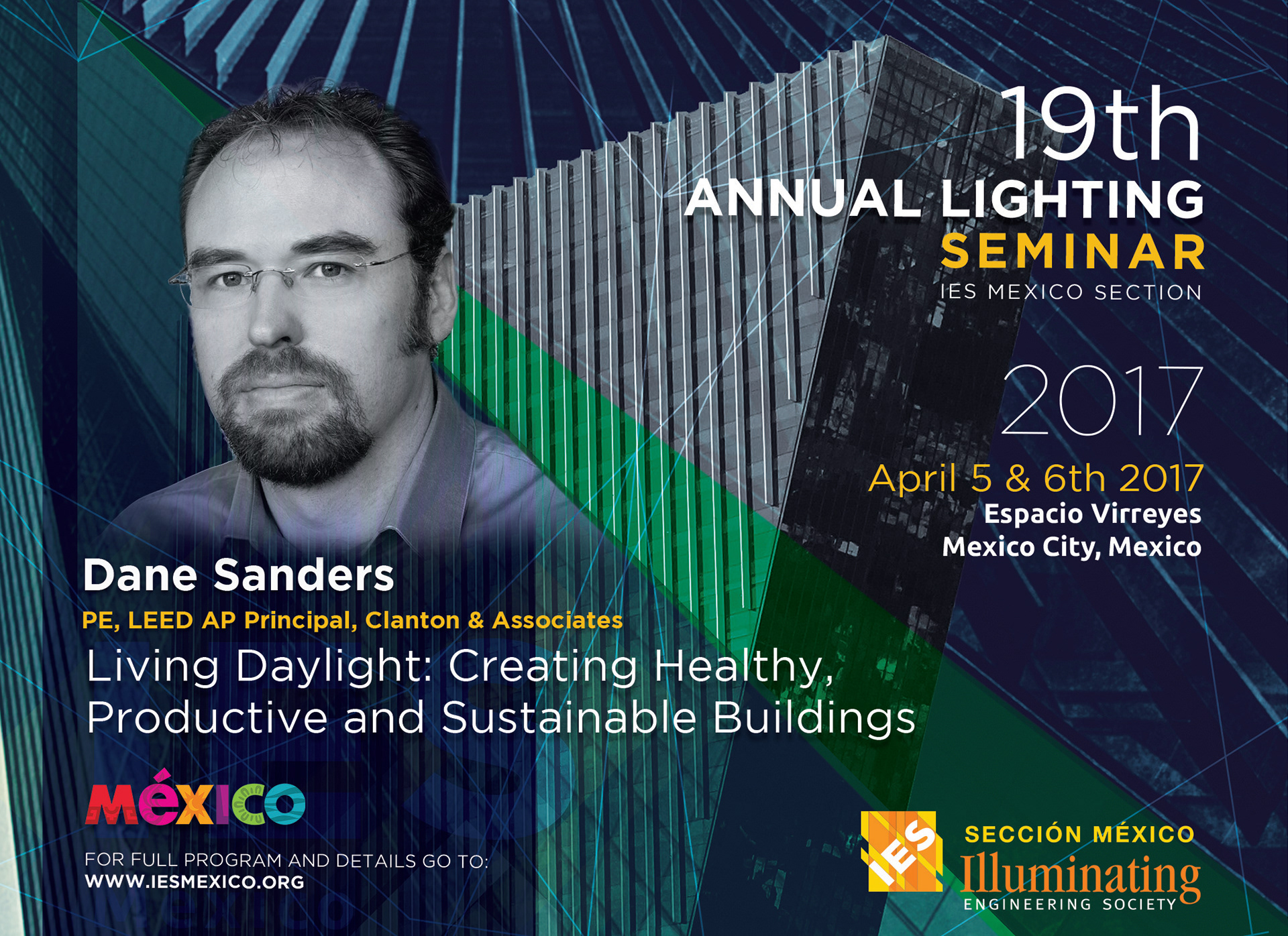 19th
ANNUAL LIGHTING
SEMINAR
IES MEXICO SECTION

2017

April 5 & 6th 2017
Espacio Virreyes
Mexico City, Mexico

Dane Sanders
PE, LEED AP Principal, Clanton & Associates
Living Daylight: Creating Healthy, Productive and Sustainable Buildings

MÉXICO

FOR FULL PROGRAM AND DETAILS GO TO:
WWW.IESMEXICO.ORG

IES
SECCIÓN MÉXICO
Illuminating
ENGINEERING SOCIETY